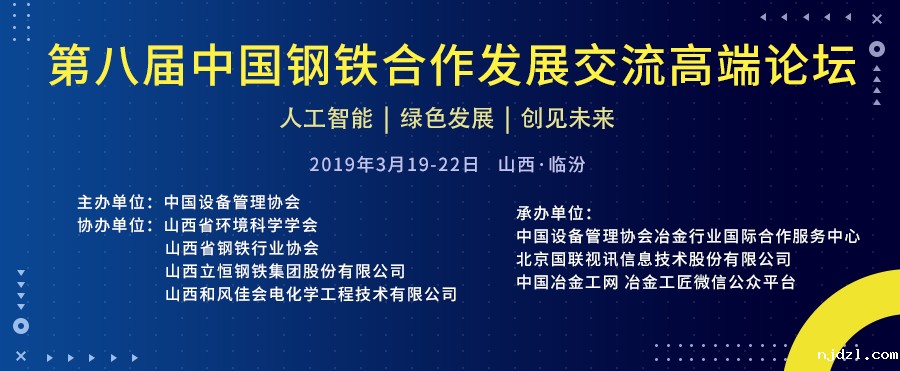 第八届中国钢铁合作发展交流高端论坛

人工智能 | 绿色发展 | 创见未来

2019年3月19-22日 山西·临汾

主办单位：中国设备管理协会
协办单位：山西省环境科学学会
山西省钢铁行业协会
山西立恒钢铁集团股份有限公司
山西和风佳会电化学工程技术有限公司

承办单位：
中国设备管理协会冶金行业国际合作服务中心
北京国联视讯信息技术股份有限公司
中国冶金工网 冶金工匠微信公众平台

njdzl.com